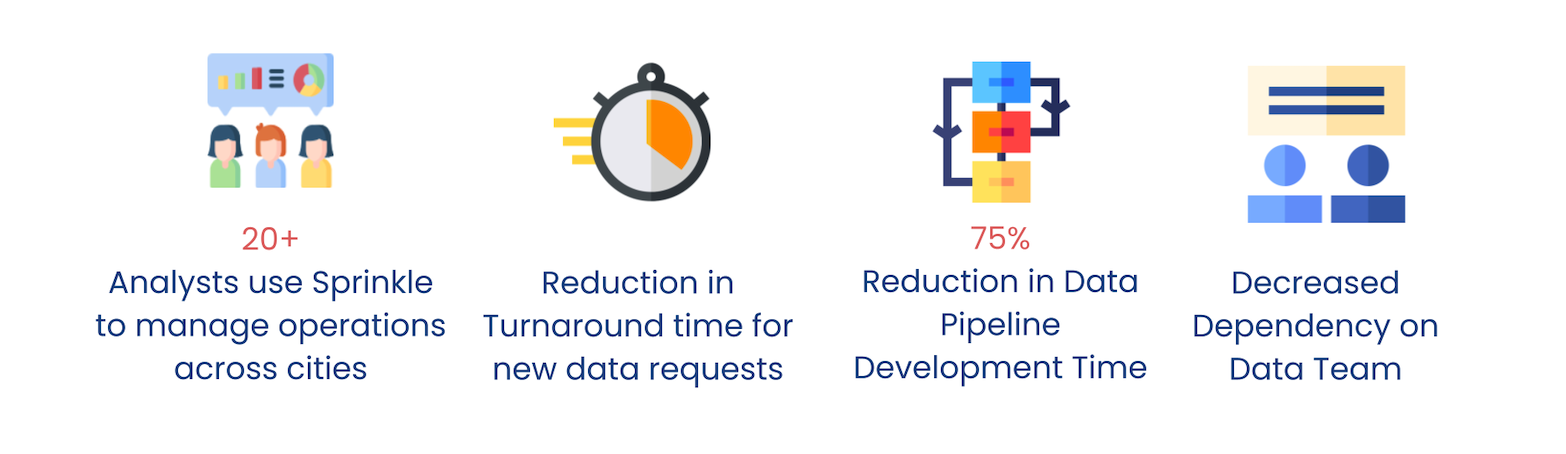 20+
Analysts use Sprinkle to manage operations across cities

Reduction in Turnaround time for new data requests

75%
Reduction in Data Pipeline Development Time

Decreased Dependency on Data Team